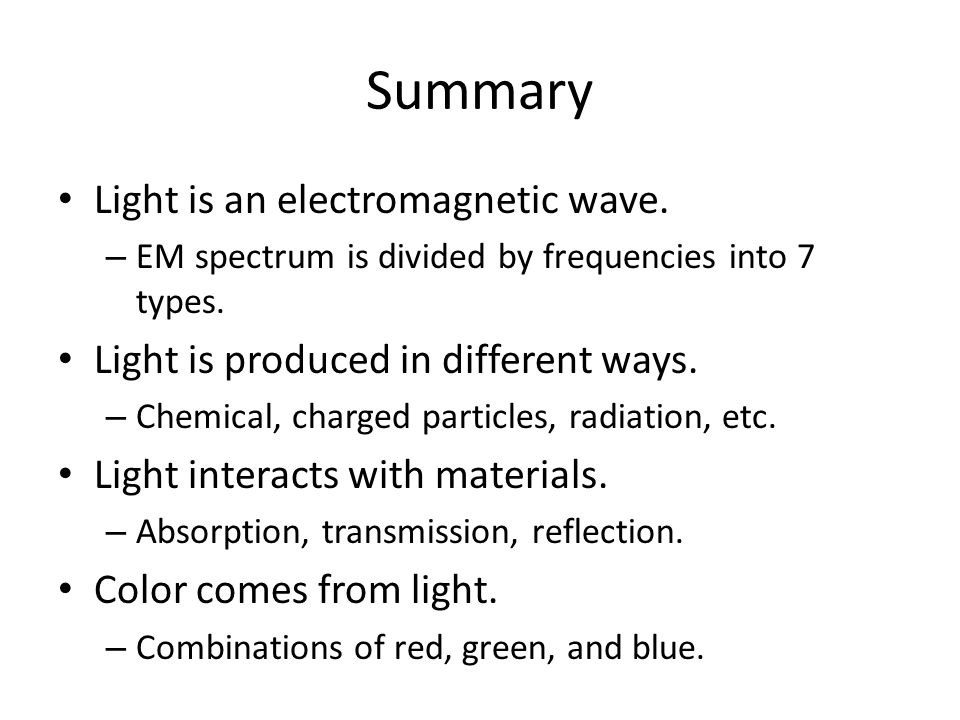 Summary

• Light is an electromagnetic wave.
 – EM spectrum is divided by frequencies into 7 types.
• Light is produced in different ways.
 – Chemical, charged particles, radiation, etc.
• Light interacts with materials.
 – Absorption, transmission, reflection.
• Color comes from light.
 – Combinations of red, green, and blue.